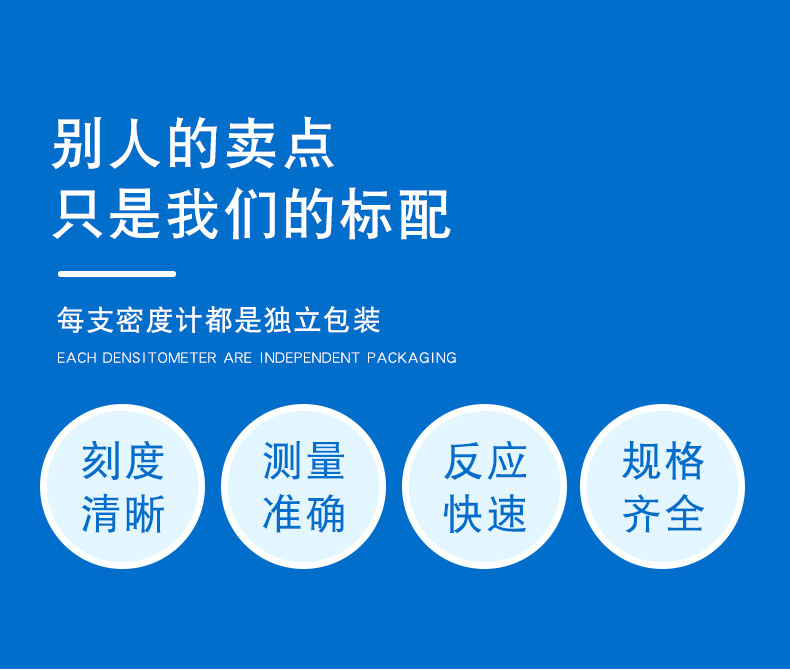 别人的卖点
只是我们的标配

每支密度计都是独立包装
EACH DENSITOMETER ARE INDEPENDENT PACKAGING

刻度清晰

测量准确

反应快速

规格齐全